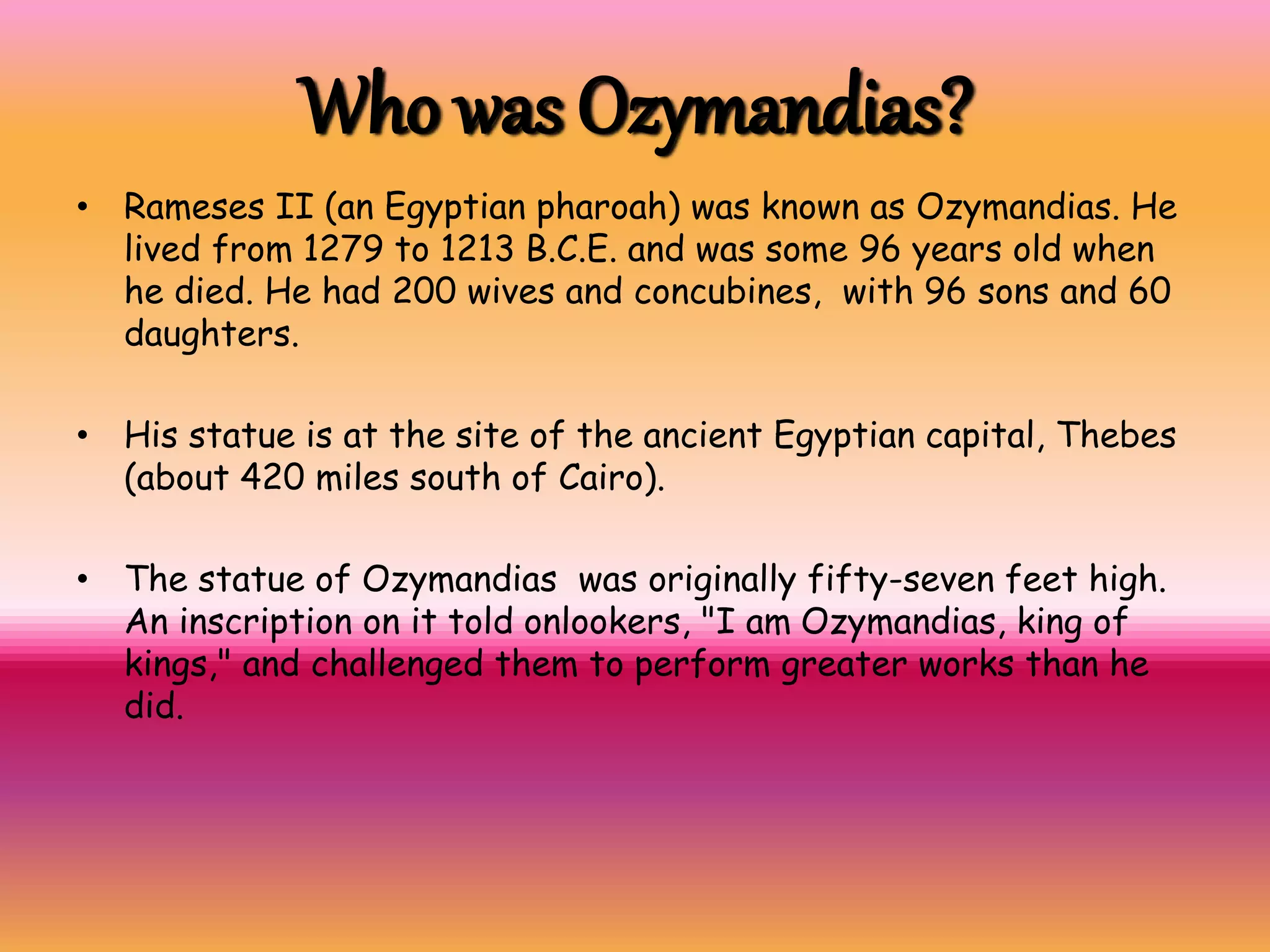 Who was Ozymandias?

• Rameses II (an Egyptian pharoah) was known as Ozymandias. He lived from 1279 to 1213 B.C.E. and was some 96 years old when he died. He had 200 wives and concubines, with 96 sons and 60 daughters.

• His statue is at the site of the ancient Egyptian capital, Thebes (about 420 miles south of Cairo).

• The statue of Ozymandias was originally fifty-seven feet high. An inscription on it told onlookers, "I am Ozymandias, king of kings," and challenged them to perform greater works than he did.